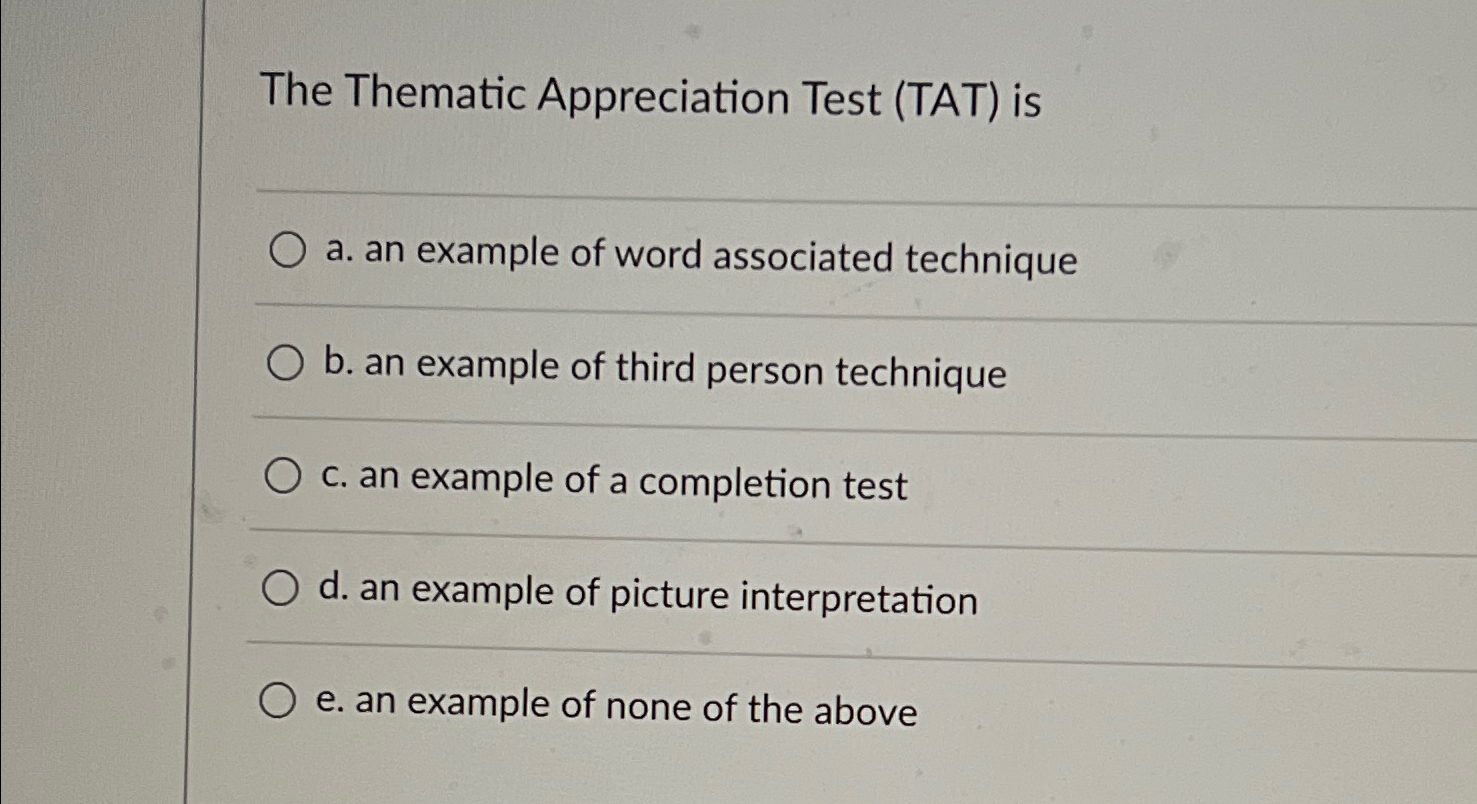 The Thematic Appreciation Test (TAT) is

a. an example of word associated technique

b. an example of third person technique

c. an example of a completion test

d. an example of picture interpretation

e. an example of none of the above